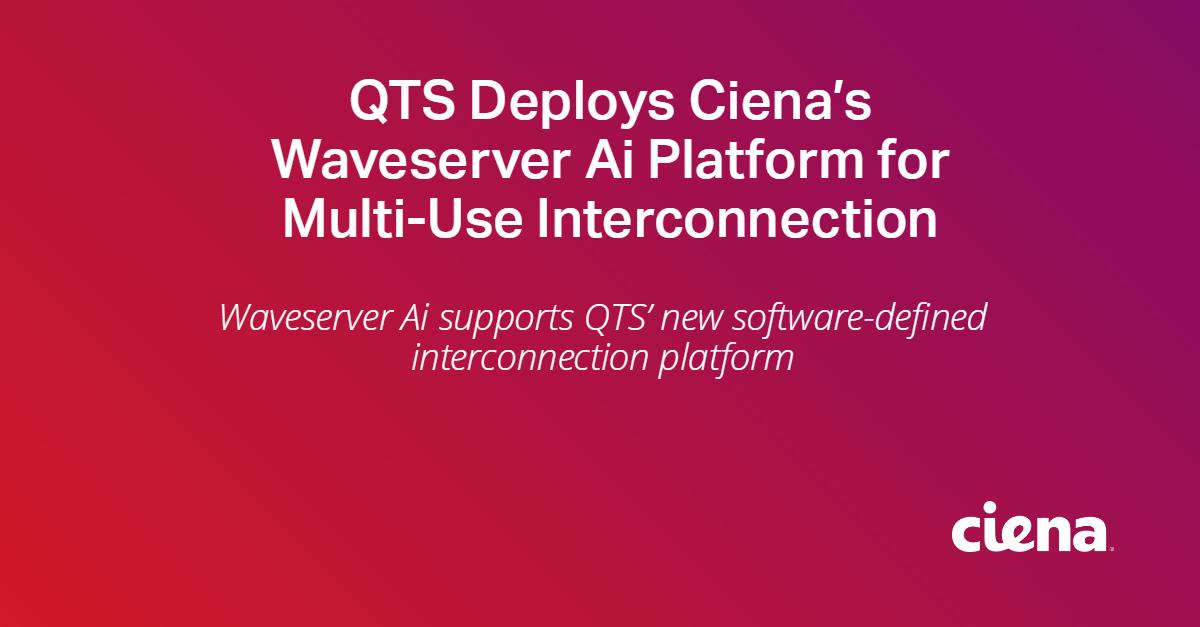 QTS Deploys Ciena's Waveserver Ai Platform for Multi-Use Interconnection

Waveserver Ai supports QTS' new software-defined interconnection platform

ciena